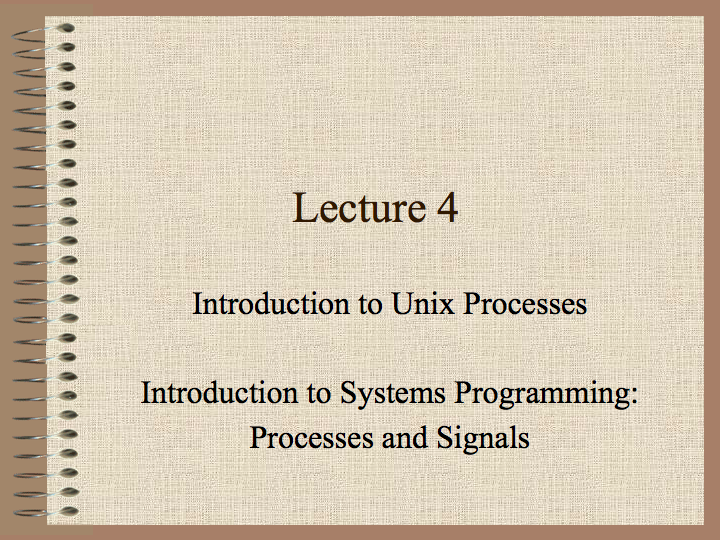 Lecture 4

Introduction to Unix Processes

Introduction to Systems Programming: Processes and Signals